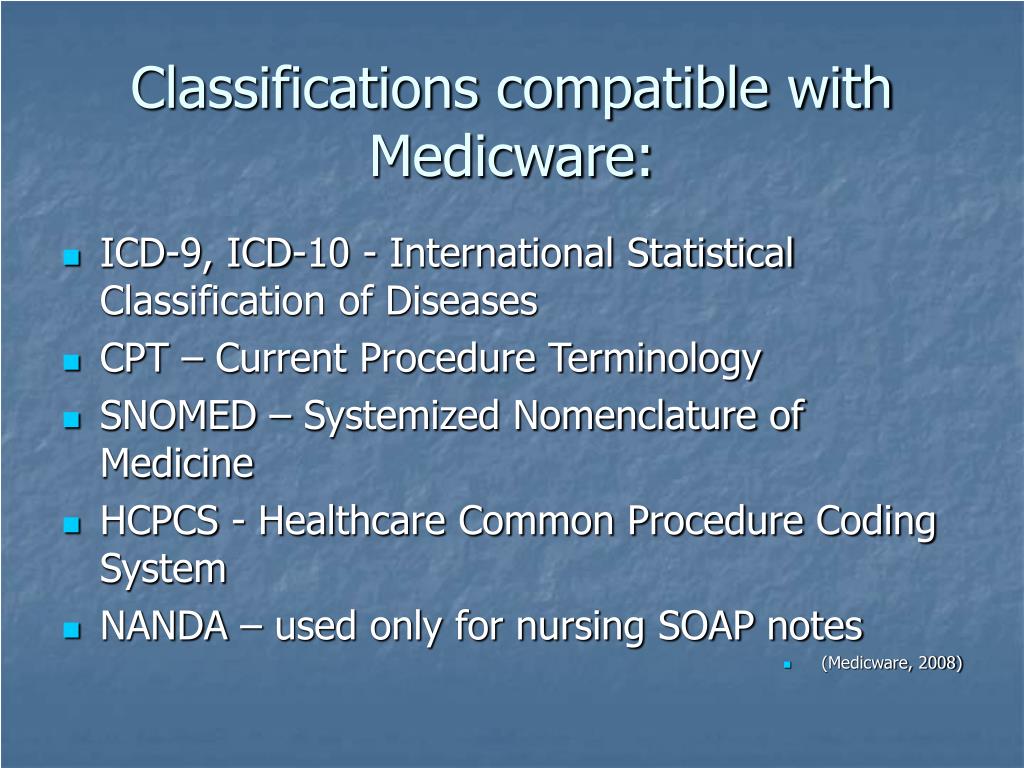 Classifications compatible with Medicware:

- ICD-9, ICD-10 - International Statistical Classification of Diseases
- CPT – Current Procedure Terminology
- SNOMED – Systemized Nomenclature of Medicine
- HCPCS - Healthcare Common Procedure Coding System
- NANDA – used only for nursing SOAP notes
  - (Medicware, 2008)